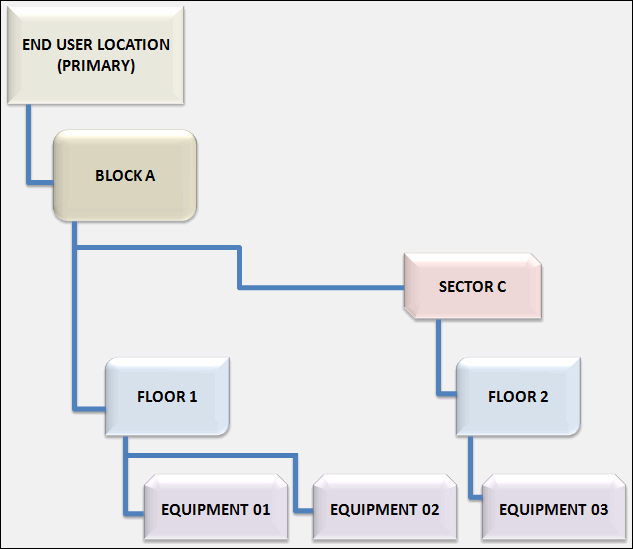 END USER LOCATION (PRIMARY)

BLOCK A

SECTOR C

FLOOR 1

FLOOR 2

EQUIPMENT 01

EQUIPMENT 02

EQUIPMENT 03